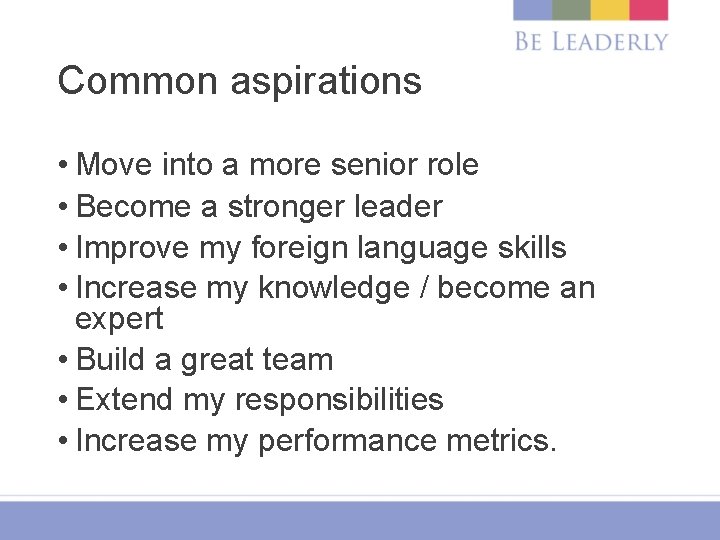 BE LEADERLY

Common aspirations

• Move into a more senior role
• Become a stronger leader
• Improve my foreign language skills
• Increase my knowledge / become an expert
• Build a great team
• Extend my responsibilities
• Increase my performance metrics.